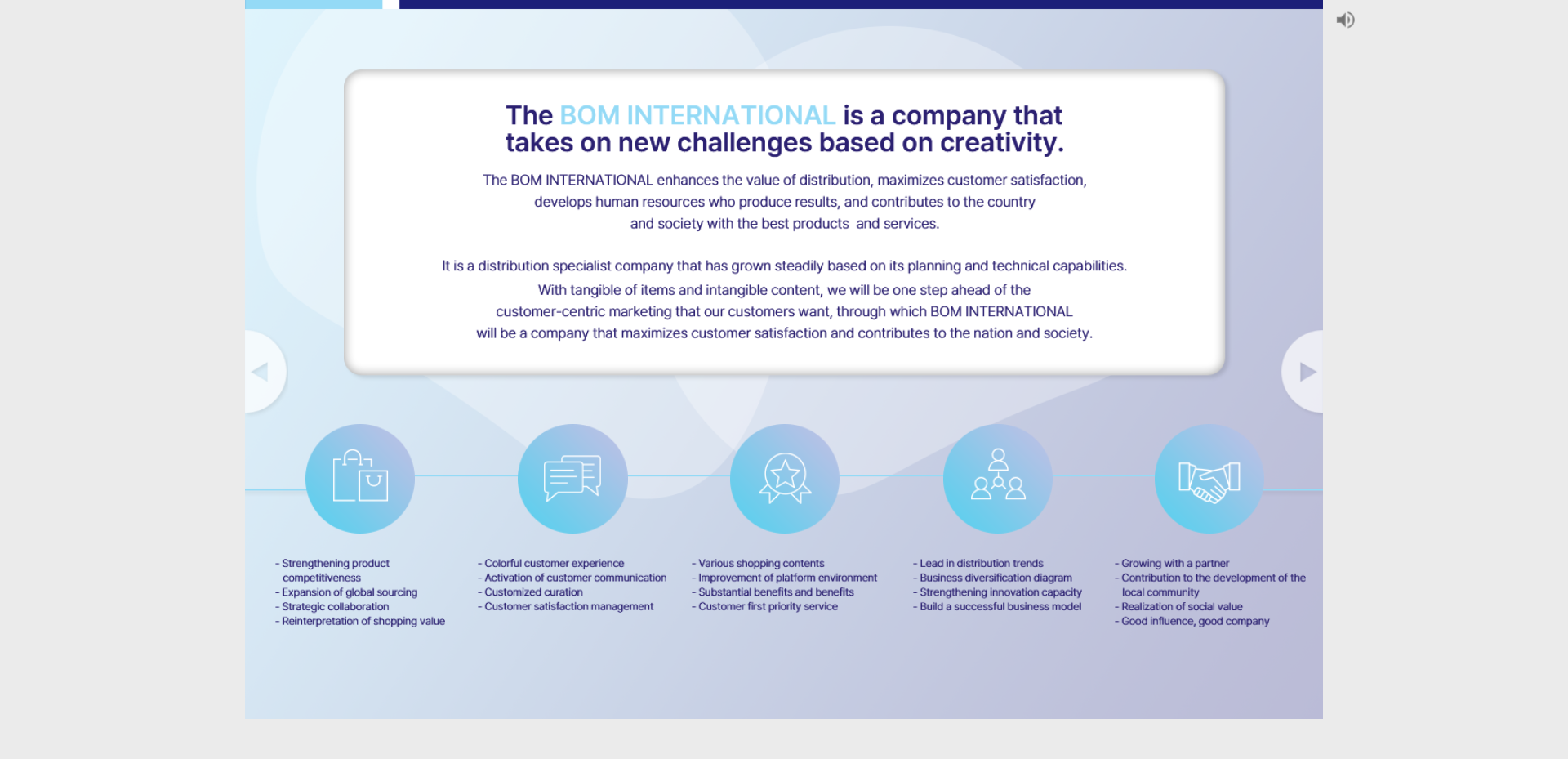 The BOM INTERNATIONAL is a company that takes on new challenges based on creativity.

The BOM INTERNATIONAL enhances the value of distribution, maximizes customer satisfaction, develops human resources who produce results, and contributes to the country and society with the best products and services.

It is a distribution specialist company that has grown steadily based on its planning and technical capabilities. With tangible of items and intangible content, we will be one step ahead of the customer-centric marketing that our customers want, through which BOM INTERNATIONAL will be a company that maximizes customer satisfaction and contributes to the nation and society.

- Strengthening product competitiveness
- Expansion of global sourcing
- Strategic collaboration
- Reinterpretation of shopping value

- Colorful customer experience
- Activation of customer communication
- Customized curation
- Customer satisfaction management

- Various shopping contents
- Improvement of platform environment
- Substantial benefits and benefits
- Customer first priority service

- Lead in distribution trends
- Business diversification diagram
- Strengthening innovation capacity
- Build a successful business model

- Growing with a partner
- Contribution to the development of the local community
- Realization of social value
- Good influence, good company